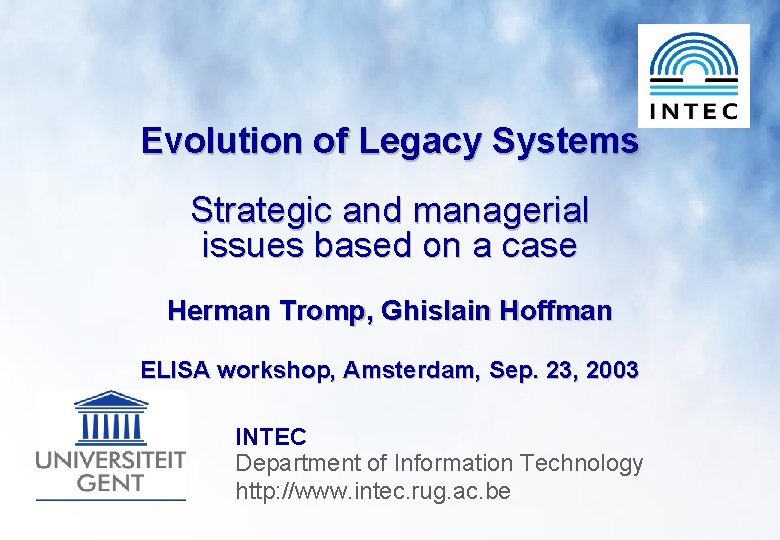 INTEC

Evolution of Legacy Systems

Strategic and managerial issues based on a case

Herman Tromp, Ghislain Hoffman

ELISA workshop, Amsterdam, Sep. 23, 2003

UNIVERSITEIT GENT

INTEC
Department of Information Technology
http://www.intec.rug.ac.be